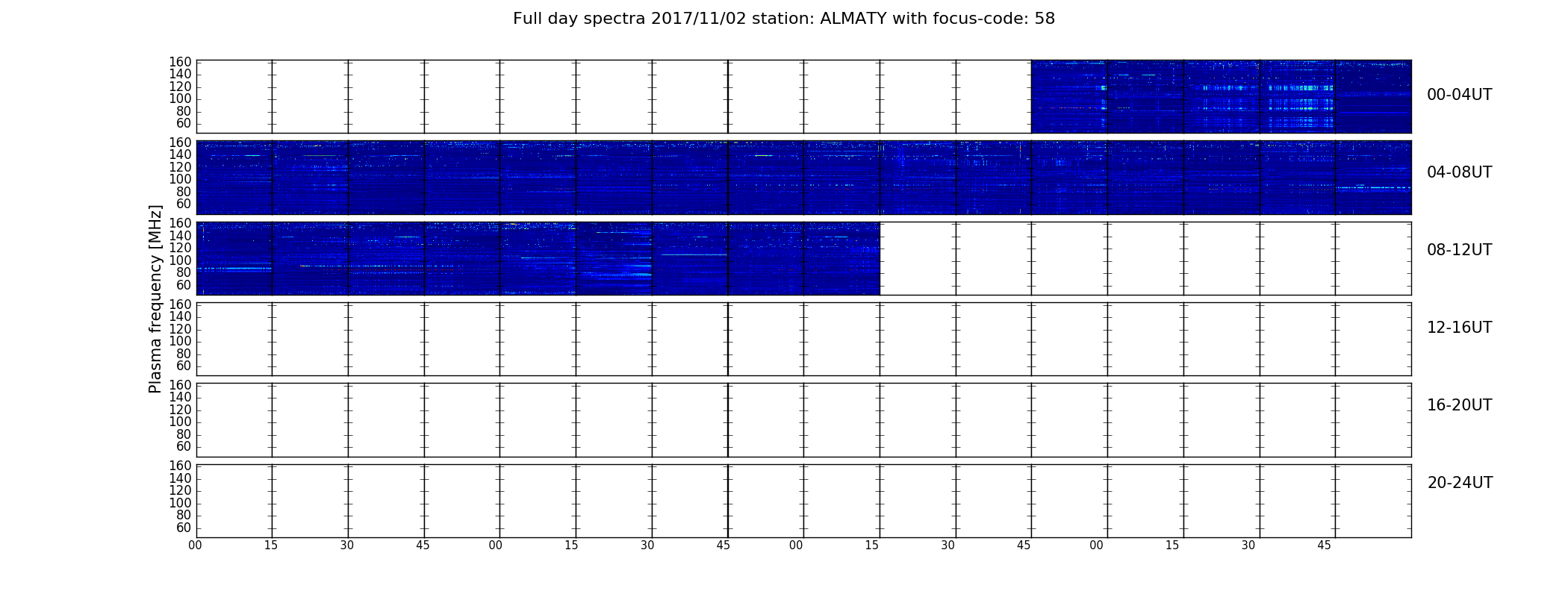 Full day spectra 2017/11/02 station: ALMATY with focus-code: 58

Plasma frequency [MHz]

160
140
120
100
80
60

00-04UT

160
140
120
100
80
60

04-08UT

160
140
120
100
80
60

08-12UT

160
140
120
100
80
60

12-16UT

160
140
120
100
80
60

16-20UT

160
140
120
100
80
60

20-24UT

00 15 30 45 00 15 30 45 00 15 30 45 00 15 30 45